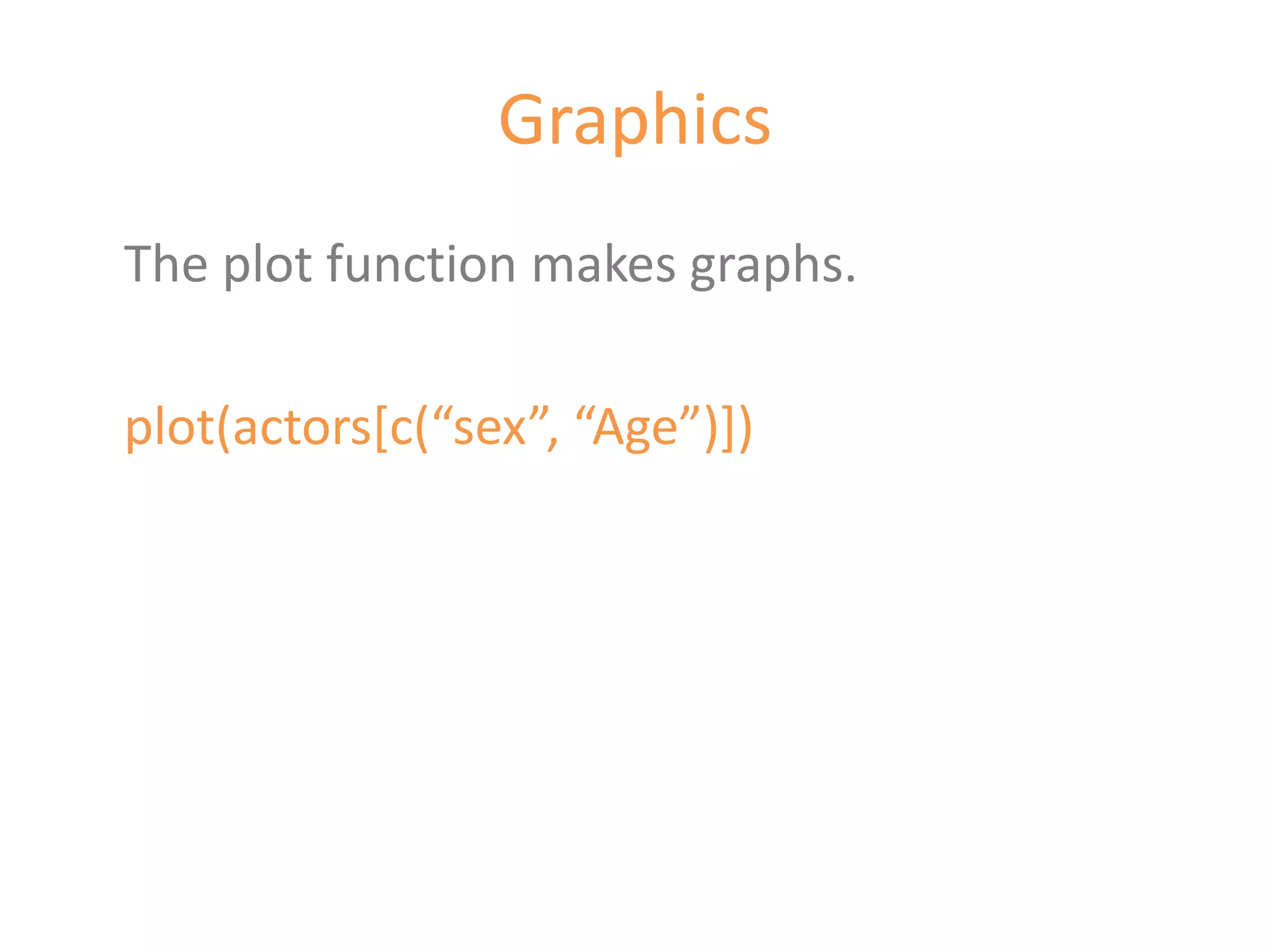 Graphics

The plot function makes graphs.

plot(actors[c(“sex”, “Age”)])